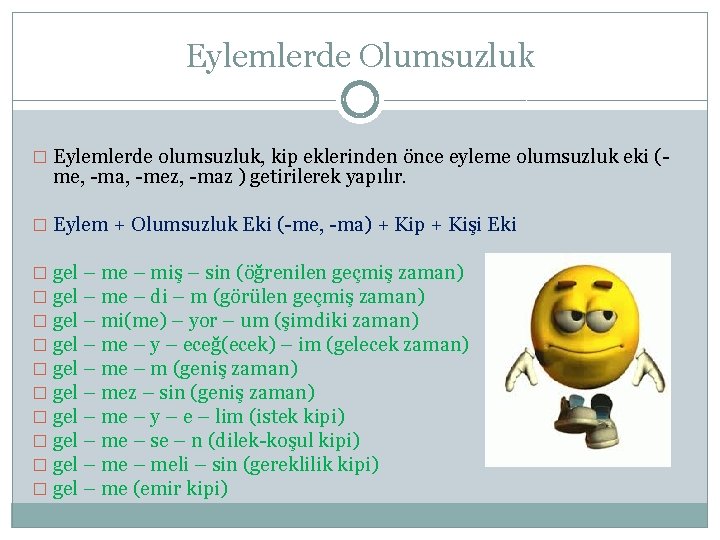 Eylemlerde Olumsuzluk

□ Eylemlerde olumsuzluk, kip eklerinden önce eyleme olumsuzluk eki (-me, -ma, -mez, -maz ) getirilerek yapılır.

□ Eylem + Olumsuzluk Eki (-me, -ma) + Kip + Kişi Eki

□ gel – me – miş – sin (öğrenilen geçmiş zaman)
□ gel – me – di – m (görülen geçmiş zaman)
□ gel – mi(me) – yor – um (şimdiki zaman)
□ gel – me – y – eceğ(ecek) – im (gelecek zaman)
□ gel – me – m (geniş zaman)
□ gel – mez – sin (geniş zaman)
□ gel – me – y – e – lim (istek kipi)
□ gel – me – se – n (dilek-koşul kipi)
□ gel – me – meli – sin (gereklilik kipi)
□ gel – me (emir kipi)